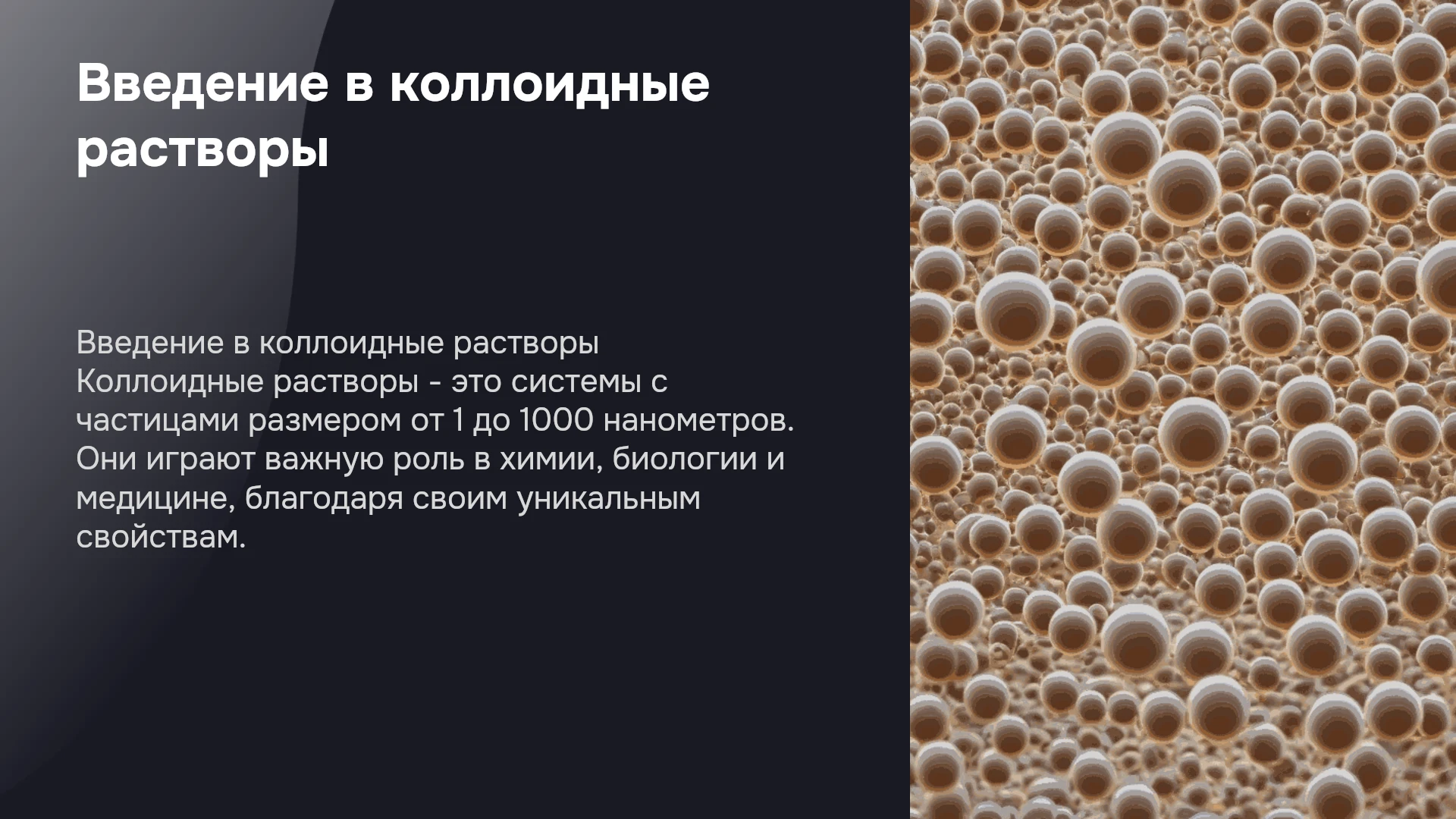 Введение в коллоидные растворы

Введение в коллоидные растворы Коллоидные растворы - это системы с частицами размером от 1 до 1000 нанометров. Они играют важную роль в химии, биологии и медицине, благодаря своим уникальным свойствам.